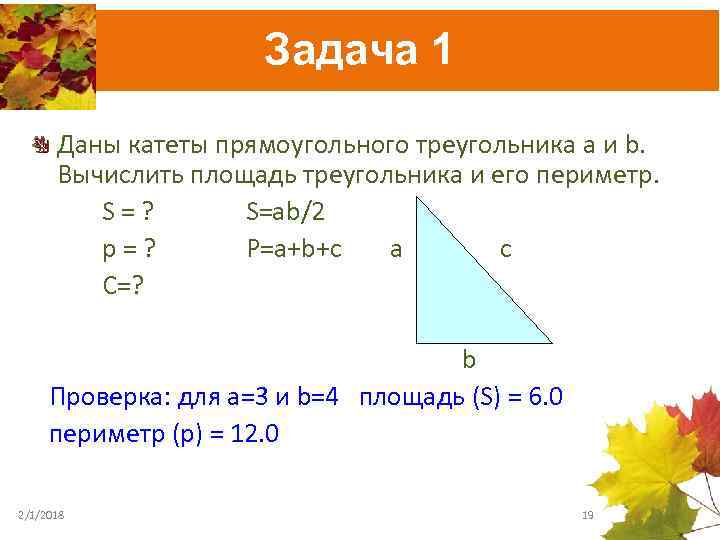 Задача 1

Даны катеты прямоугольного треугольника a и b. Вычислить площадь треугольника и его периметр.

S = ? S=ab/2

p = ? P=a+b+c

C=?

a

c

b

Проверка: для a=3 и b=4 площадь (S) = 6.0

периметр (p) = 12.0

2/1/2018

19